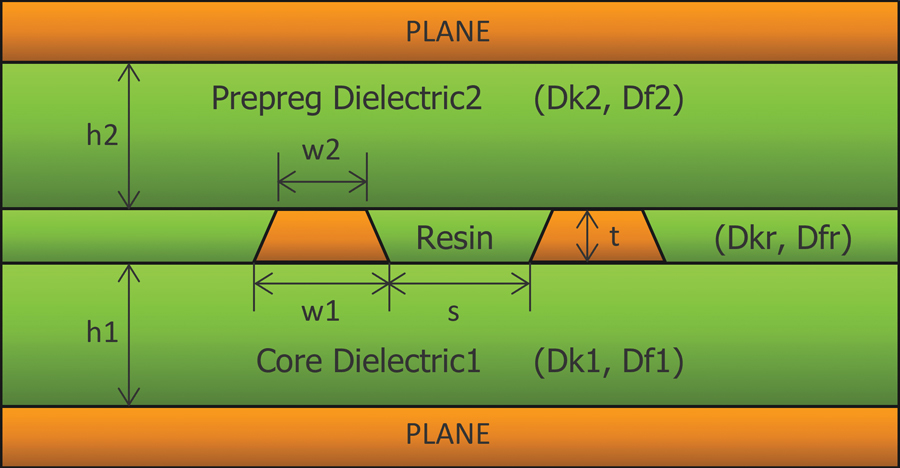 PLANE

h2

Prepreg Dielectric2 (Dk2, Df2)

w2

Resin

t

(Dkr, Dfr)

w1

s

h1

Core Dielectric1 (Dk1, Df1)

PLANE